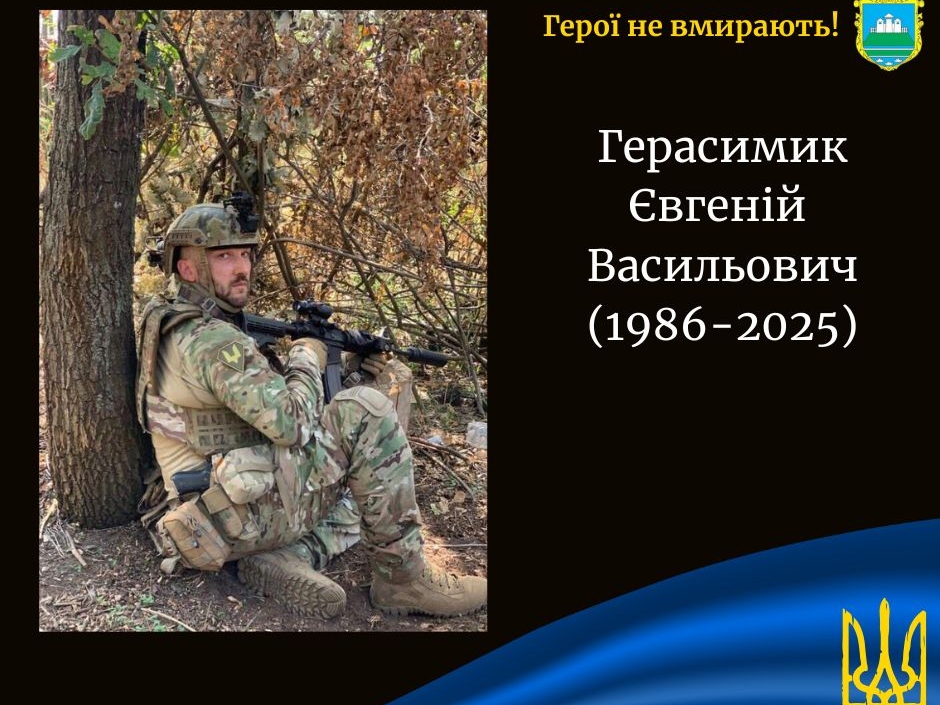 Герої не вмирають!

Герасимик Євгеній Васильович (1986-2025)